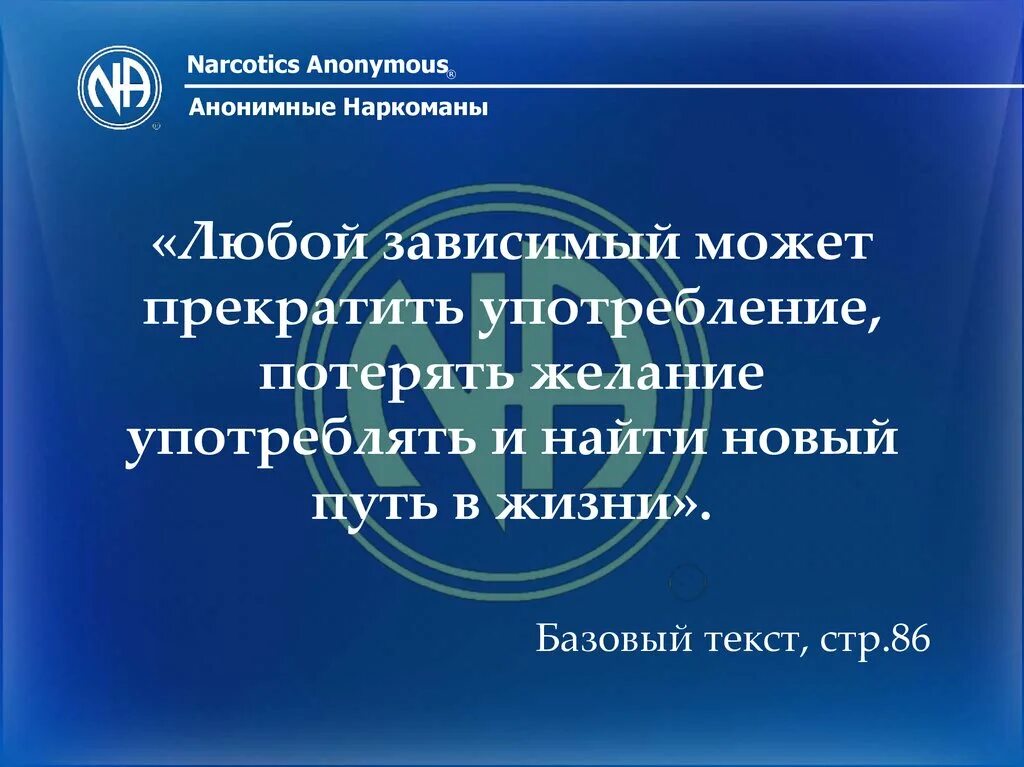 NA

Narcotics Anonymous®

Анонимные Наркоманы

«Любой зависимый может прекратить употребление, потерять желание употреблять и найти новый путь в жизни».

Базовый текст, стр.86